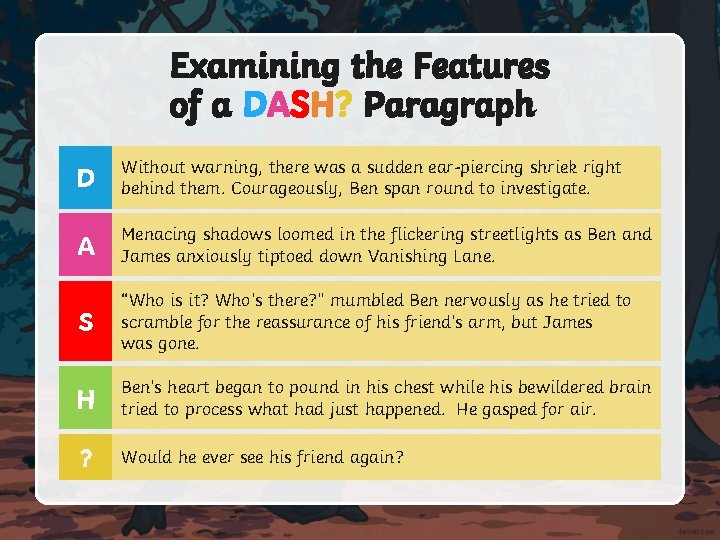 Examining the Features of a DASH? Paragraph

| | |
|---|---|
| D | Without warning, there was a sudden ear-piercing shriek right behind them. Courageously, Ben span round to investigate. |
| A | Menacing shadows loomed in the flickering streetlights as Ben and James anxiously tiptoed down Vanishing Lane. |
| S | "Who is it? Who's there?" mumbled Ben nervously as he tried to scramble for the reassurance of his friend's arm, but James was gone. |
| H | Ben's heart began to pound in his chest while his bewildered brain tried to process what had just happened. He gasped for air. |
| ? | Would he ever see his friend again? |

twinkl.com